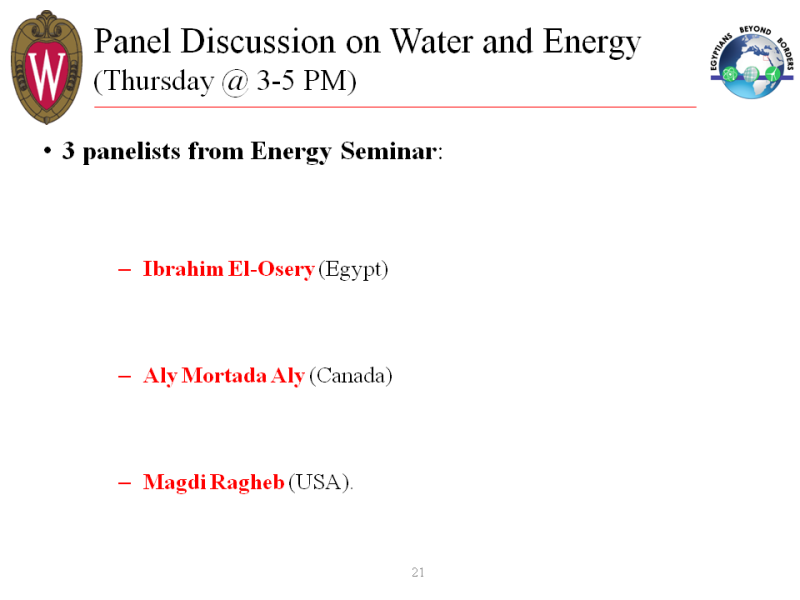 W

Panel Discussion on Water and Energy
(Thursday @ 3-5 PM)

EGYPTIANS BEYOND BORDERS

• 3 panelists from Energy Seminar:

– Ibrahim El-Osery (Egypt)

– Aly Mortada Aly (Canada)

– Magdi Ragheb (USA).

21